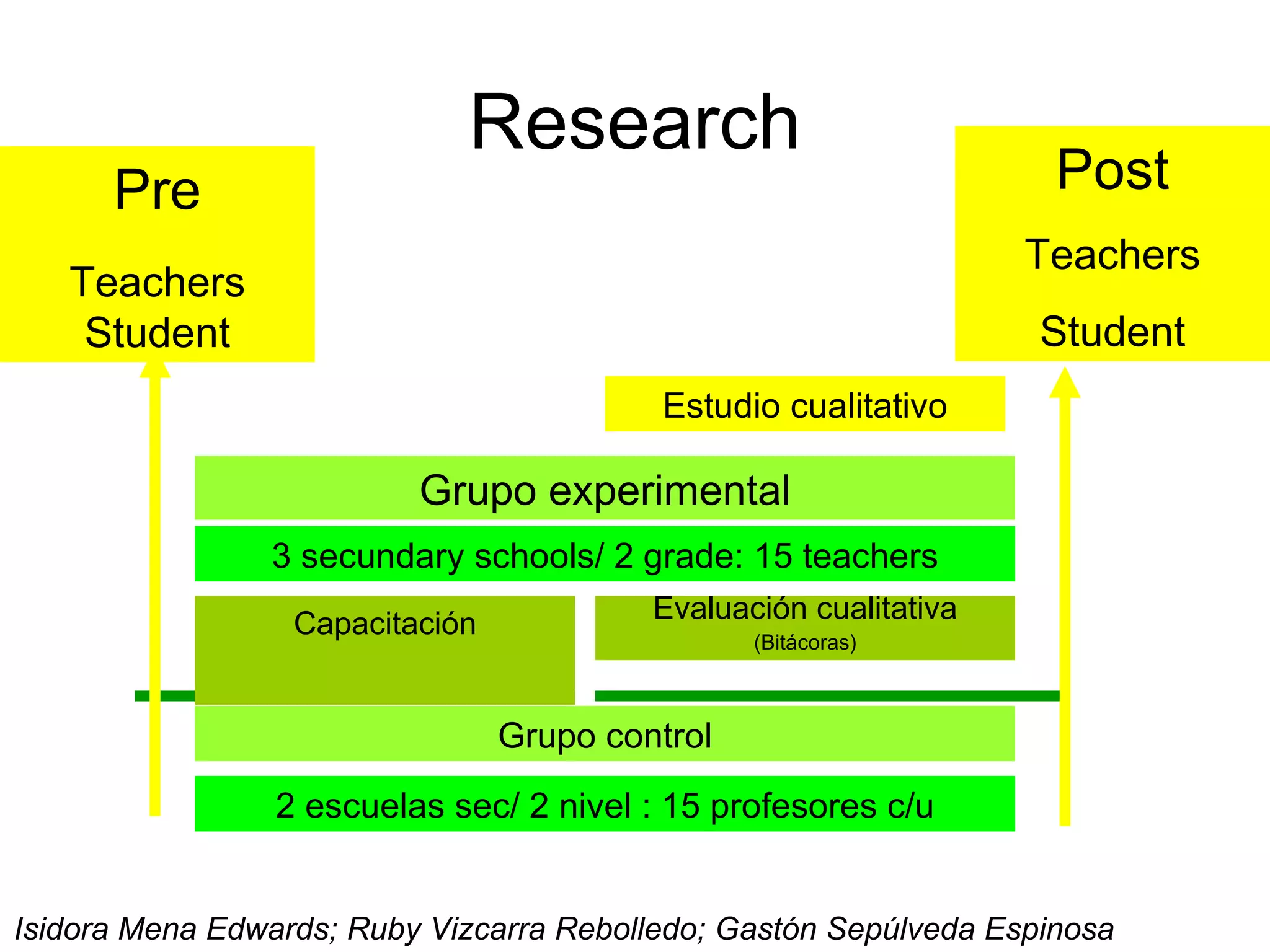 Research

Pre

Teachers
Student

Post

Teachers

Student

Estudio cualitativo

Grupo experimental

3 secundary schools/ 2 grade: 15 teachers

Capacitación

Evaluación cualitativa
(Bitácoras)

Grupo control

2 escuelas sec/ 2 nivel : 15 profesores c/u

Isidora Mena Edwards; Ruby Vizcarra Rebolledo; Gastón Sepúlveda Espinosa